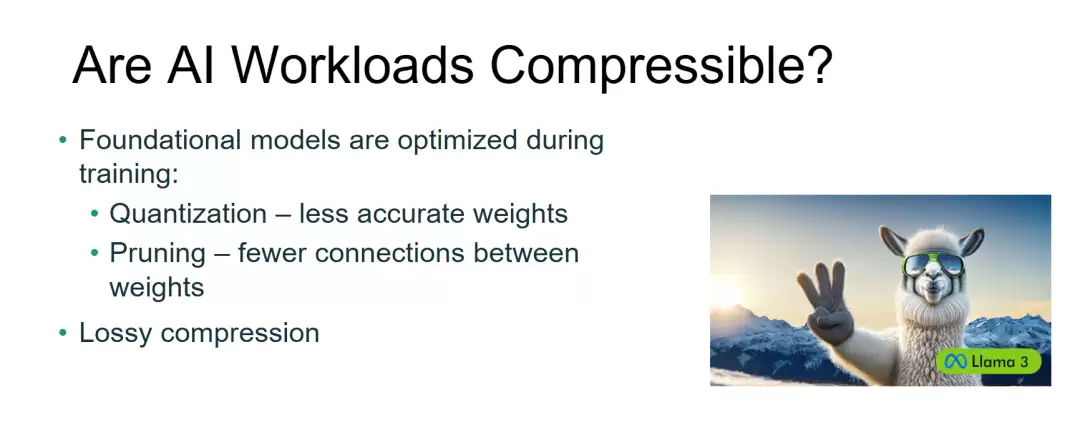 Are AI Workloads Compressible?

• Foundational models are optimized during training:
  • Quantization – less accurate weights
  • Pruning – fewer connections between weights
• Lossy compression

Llama 3